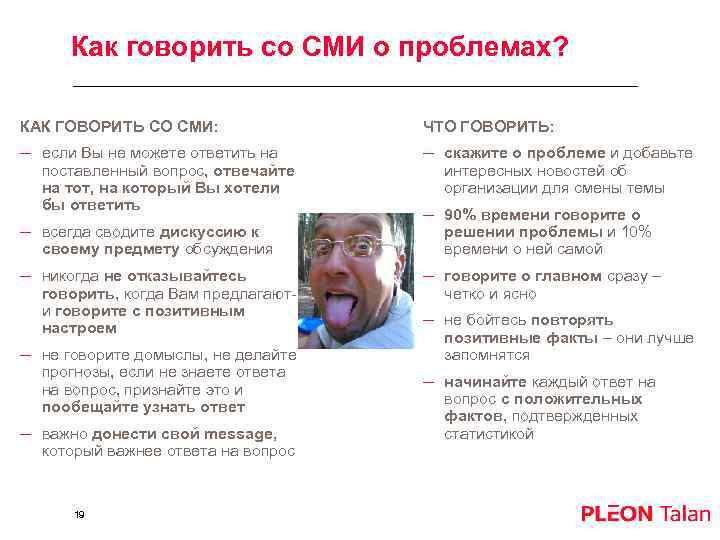 Как говорить со СМИ о проблемах?

КАК ГОВОРИТЬ СО СМИ:

— если Вы не можете ответить на поставленный вопрос, отвечайте на тот, на который Вы хотели бы ответить

— всегда сводите дискуссию к своему предмету обсуждения

— никогда не отказывайтесь говорить, когда Вам предлагают- и говорите с позитивным настроем

— не говорите домыслы, не делайте прогнозы, если не знаете ответа на вопрос, признайте это и пообещайте узнать ответ

— важно донести свой message, который важнее ответа на вопрос

ЧТО ГОВОРИТЬ:

— скажите о проблеме и добавьте интересных новостей об организации для смены темы

— 90% времени говорите о решении проблемы и 10% времени о ней самой

— говорите о главном сразу – четко и ясно

— не бойтесь повторять позитивные факты – они лучше запомнятся

— начинайте каждый ответ на вопрос с положительных фактов, подтвержденных статистикой

19

PLEON Talan